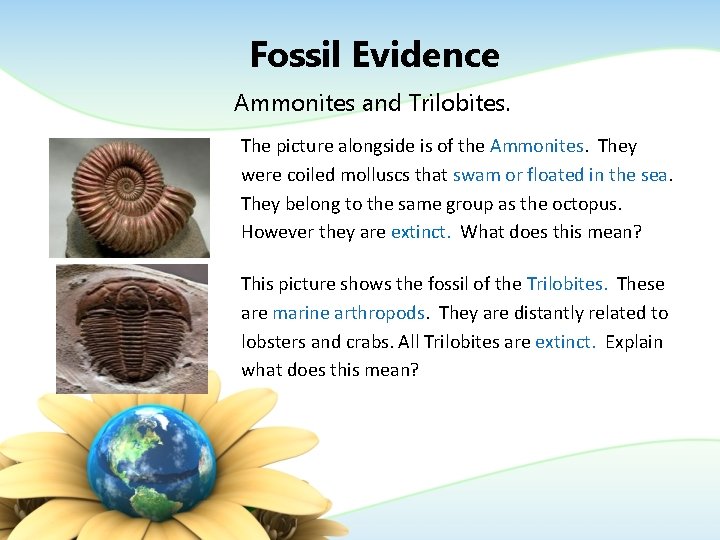 Fossil Evidence

Ammonites and Trilobites.

The picture alongside is of the Ammonites. They were coiled molluscs that swam or floated in the sea. They belong to the same group as the octopus. However they are extinct. What does this mean?

This picture shows the fossil of the Trilobites. These are marine arthropods. They are distantly related to lobsters and crabs. All Trilobites are extinct. Explain what does this mean?